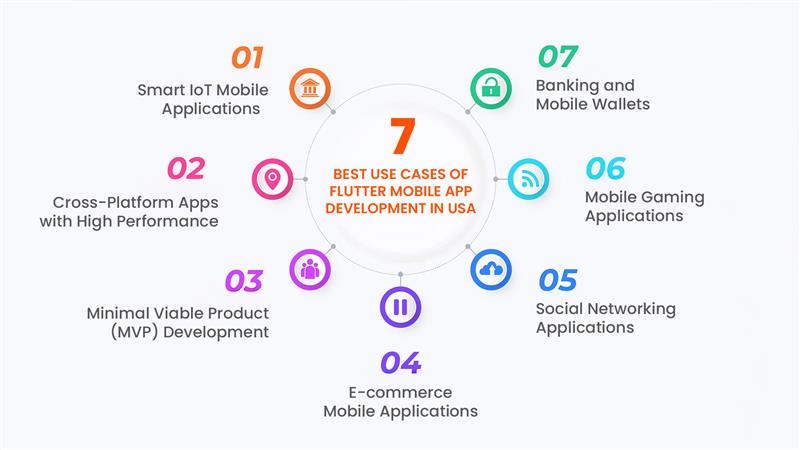 7
BEST USE CASES OF FLUTTER MOBILE APP DEVELOPMENT IN USA

01
Smart IoT Mobile Applications

02
Cross-Platform Apps with High Performance

03
Minimal Viable Product (MVP) Development

04
E-commerce Mobile Applications

05
Social Networking Applications

06
Mobile Gaming Applications

07
Banking and Mobile Wallets